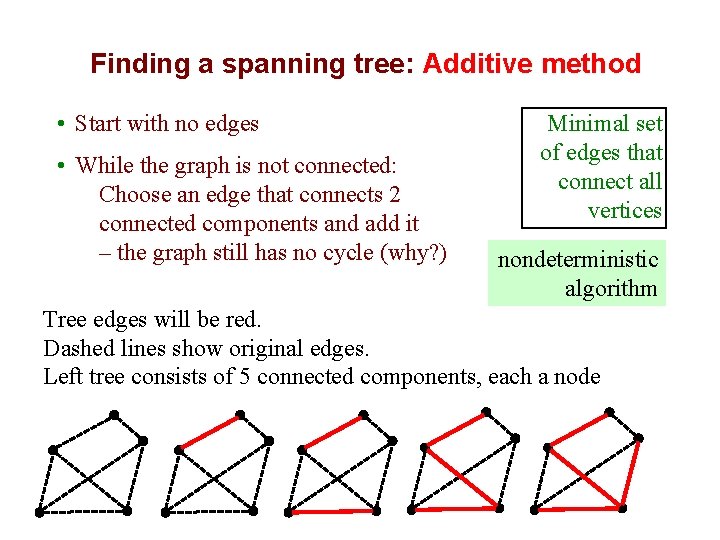 Finding a spanning tree: Additive method

• Start with no edges

• While the graph is not connected:
Choose an edge that connects 2 connected components and add it
– the graph still has no cycle (why?)

Minimal set of edges that connect all vertices

nondeterministic algorithm

Tree edges will be red.
Dashed lines show original edges.
Left tree consists of 5 connected components, each a node